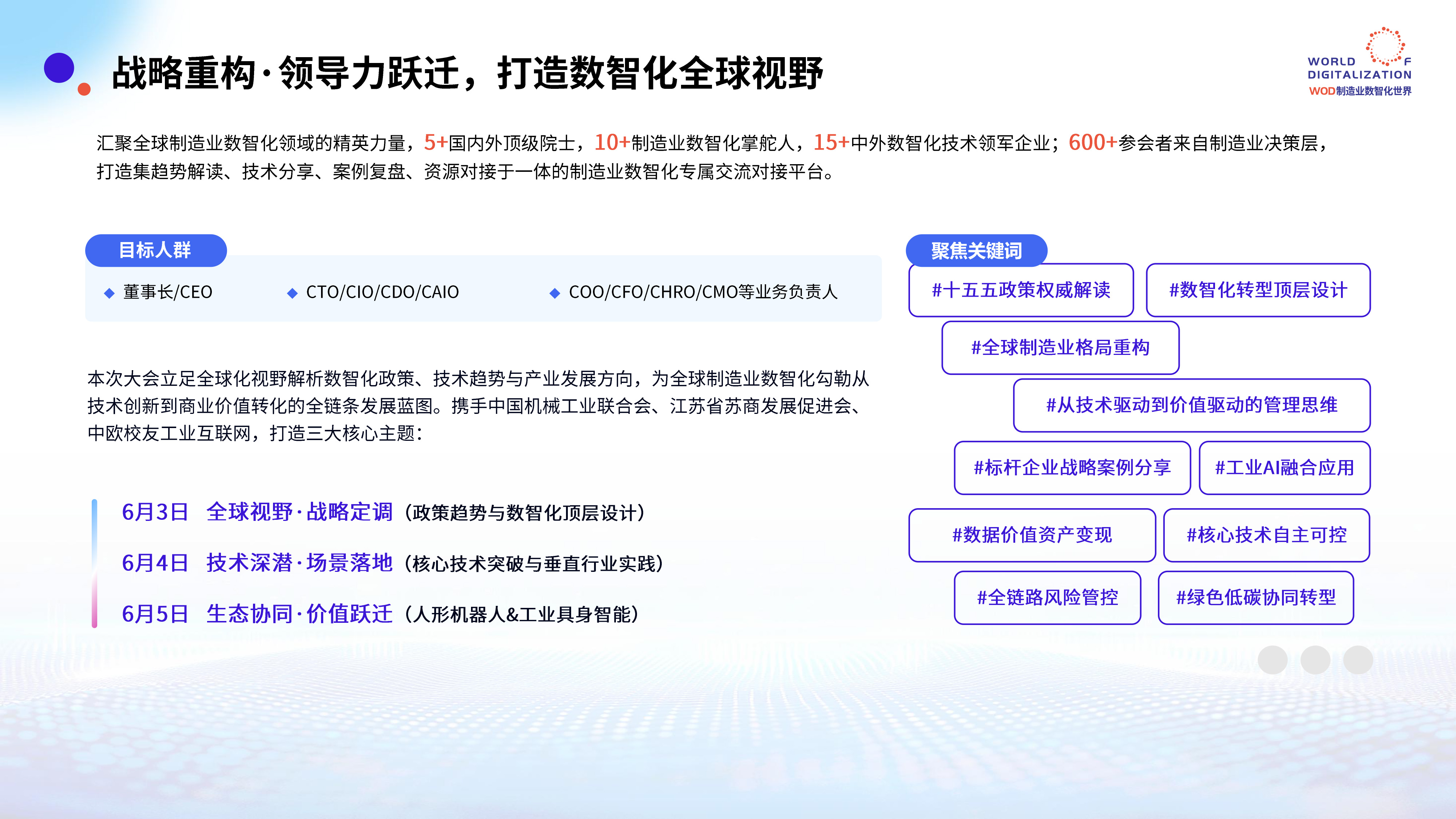 战略重构·领导力跃迁，打造数智化全球视野

WORLD OF DIGITALIZATION
WOD制造业数智化世界

汇聚全球制造业数智化领域的精英力量，5+国内外顶级院士，10+制造业数智化掌舵人，15+中外数智化技术领军企业；600+参会者来自制造业决策层，打造集趋势解读、技术分享、案例复盘、资源对接于一体的制造业数智化专属交流对接平台。

目标人群

◆ 董事长/CEO
◆ CTO/CIO/CDO/CAIO
◆ COO/CFO/CHRO/CMO等业务负责人

本次大会立足全球化视野解析数智化政策、技术趋势与产业发展方向，为全球制造业数智化勾勒从技术创新到商业价值转化的全链条发展蓝图。携手中国机械工业联合会、江苏省苏商发展促进会、中欧校友工业互联网，打造三大核心主题：

6月3日 全球视野·战略定调（政策趋势与数智化顶层设计）
6月4日 技术深潜·场景落地（核心技术突破与垂直行业实践）
6月5日 生态协同·价值跃迁（人形机器人&工业具身智能）

聚焦关键词

#十五五政策权威解读
#数智化转型顶层设计
#全球制造业格局重构
#从技术驱动到价值驱动的管理思维
#标杆企业战略案例分享
#工业AI融合应用
#数据价值资产变现
#核心技术自主可控
#全链路风险管控
#绿色低碳协同转型